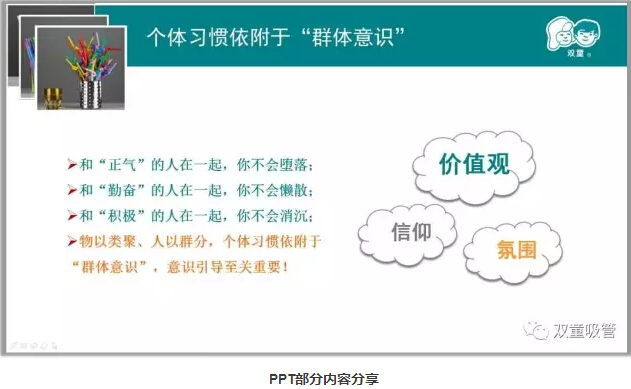 个体习惯依附于“群体意识”

双童

➢和“正气”的人在一起，你不会堕落；
➢和“勤奋”的人在一起，你不会懒散；
➢和“积极”的人在一起，你不会消沉；
➢物以类聚、人以群分，个体习惯依附于“群体意识”，意识引导至关重要！

价值观

信仰

氛围

双童吸管

PPT部分内容分享